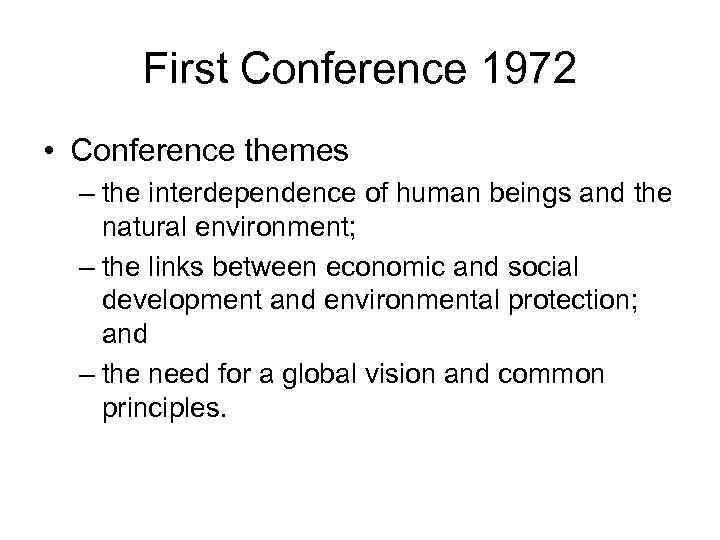 First Conference 1972

• Conference themes
– the interdependence of human beings and the natural environment;
– the links between economic and social development and environmental protection; and
– the need for a global vision and common principles.